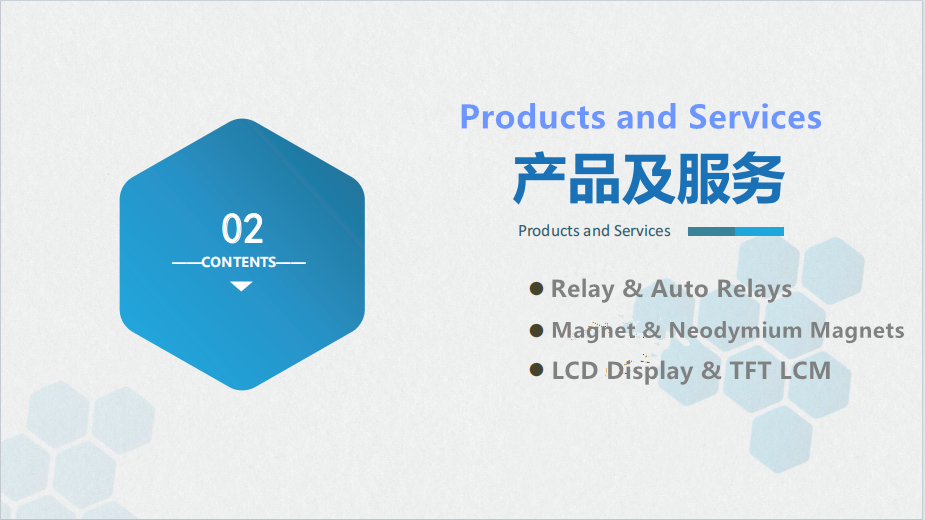 02
CONTENTS

Products and Services
产品及服务
Products and Services

● Relay & Auto Relays
● Magnet & Neodymium Magnets
● LCD Display & TFT LCM